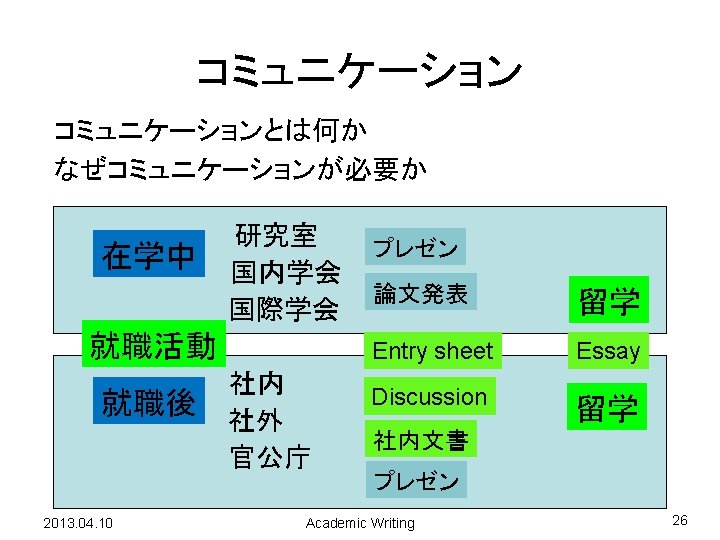 コミュニケーション

コミュニケーションとは何か
なぜコミュニケーションが必要か

在学中
研究室
国内学会
国際学会
プレゼン
論文発表
留学

就職活動
Entry sheet
Essay

就職後
社内
社外
官公庁
Discussion
社内文書
プレゼン
留学

2013.04.10
Academic Writing
26